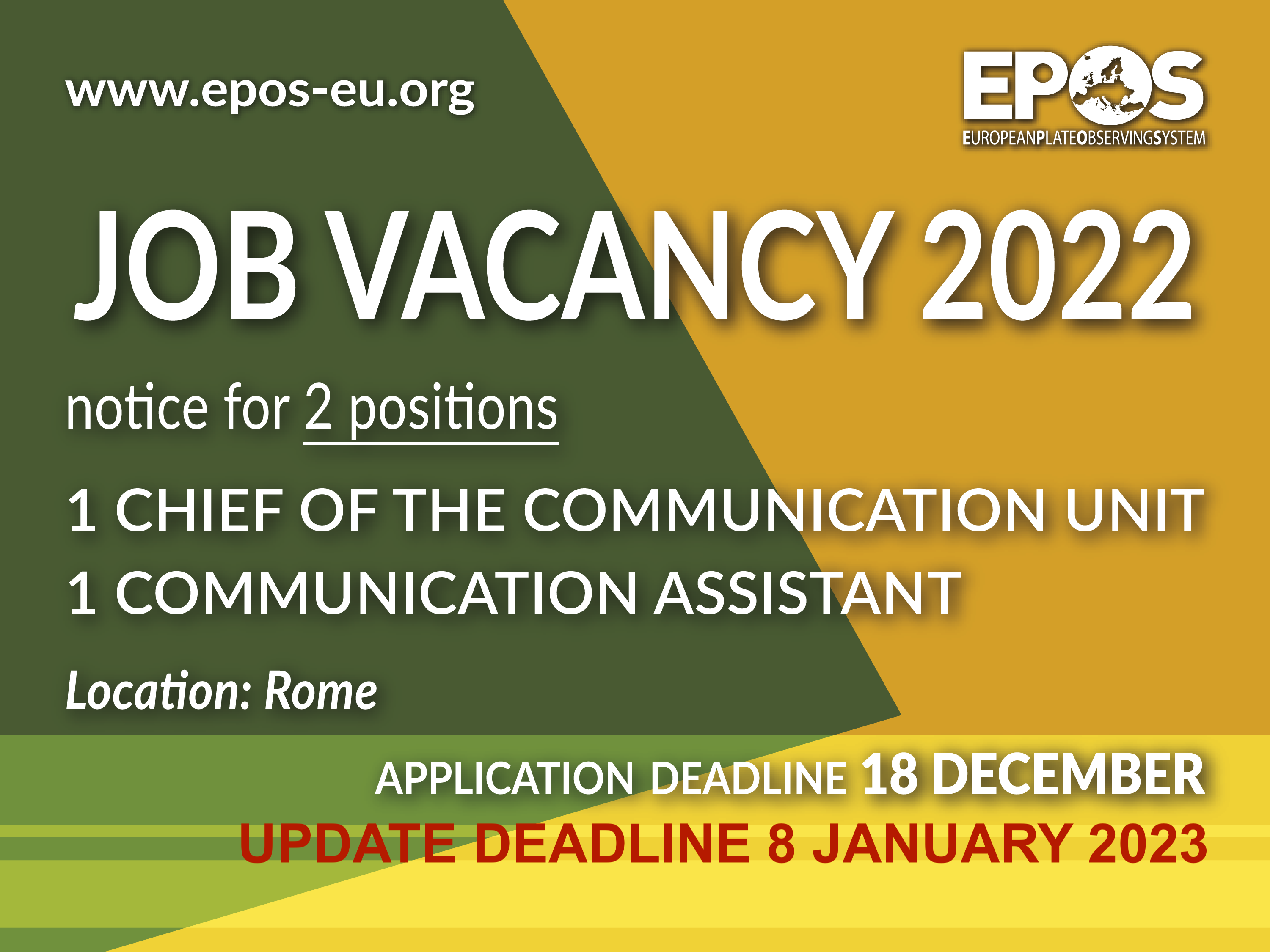 www.epos-eu.org

EPOS
EUROPEANPLATEOBSERVINGSYSTEM

JOB VACANCY 2022

notice for 2 positions

1 CHIEF OF THE COMMUNICATION UNIT
1 COMMUNICATION ASSISTANT

Location: Rome

APPLICATION DEADLINE 18 DECEMBER
UPDATE DEADLINE 8 JANUARY 2023